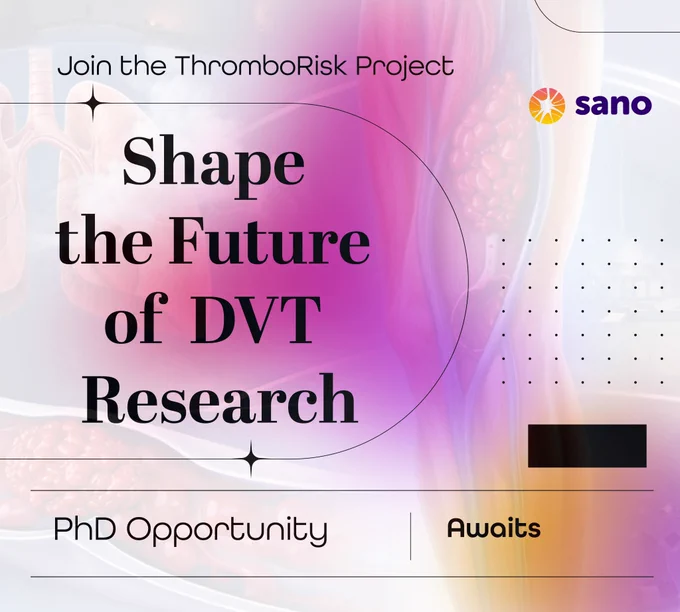 Join the ThromboRisk Project

sano

Shape the Future of DVT Research

PhD Opportunity

Awaits